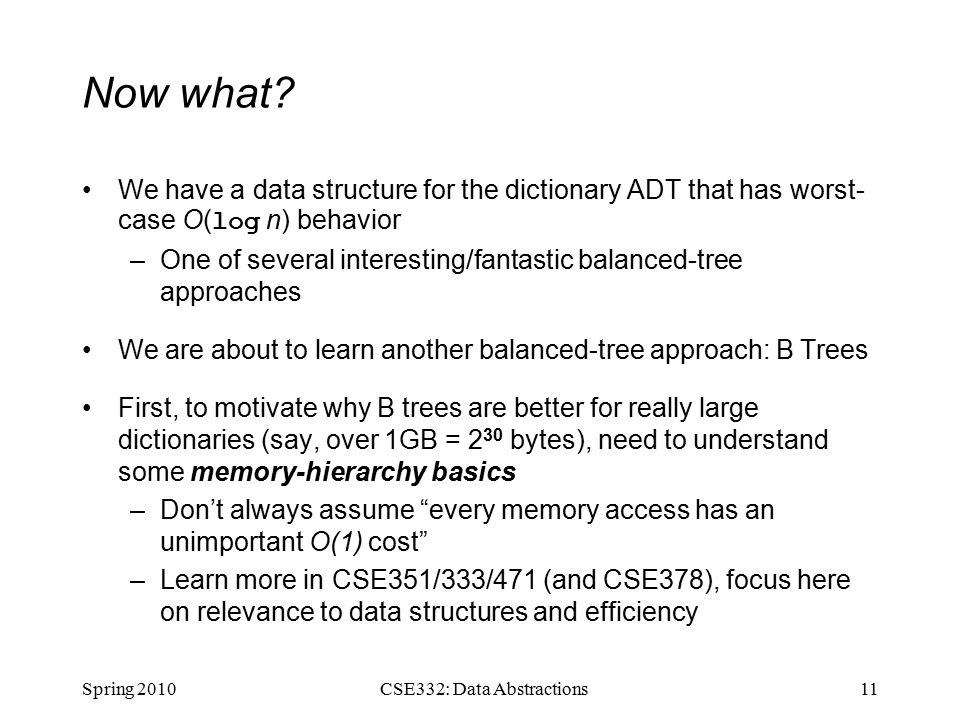 Now what?

• We have a data structure for the dictionary ADT that has worst-case $O(\log n)$ behavior
– One of several interesting/fantastic balanced-tree approaches

• We are about to learn another balanced-tree approach: B Trees

• First, to motivate why B trees are better for really large dictionaries (say, over 1GB = $2^{30}$ bytes), need to understand some memory-hierarchy basics
– Don't always assume "every memory access has an unimportant $O(1)$ cost"
– Learn more in CSE351/333/471 (and CSE378), focus here on relevance to data structures and efficiency

Spring 2010 CSE332: Data Abstractions 11